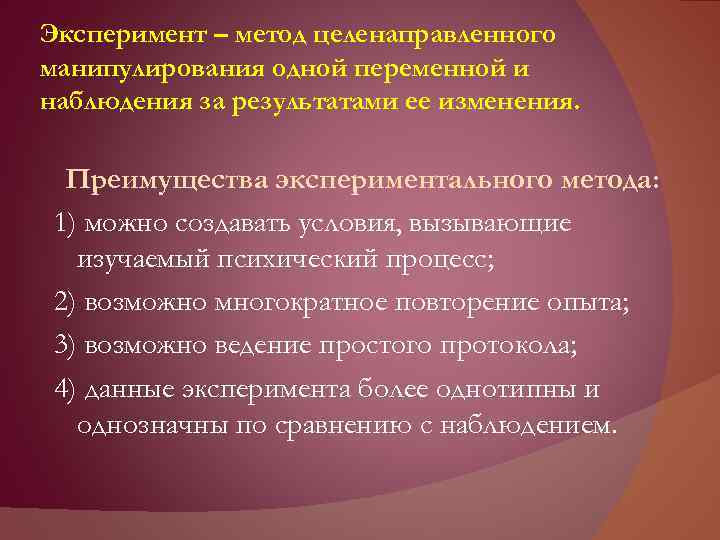 Эксперимент – метод целенаправленного манипулирования одной переменной и наблюдения за результатами ее изменения.

Преимущества экспериментального метода:

1) можно создавать условия, вызывающие изучаемый психический процесс;

2) возможно многократное повторение опыта;

3) возможно ведение простого протокола;

4) данные эксперимента более однотипны и однозначны по сравнению с наблюдением.